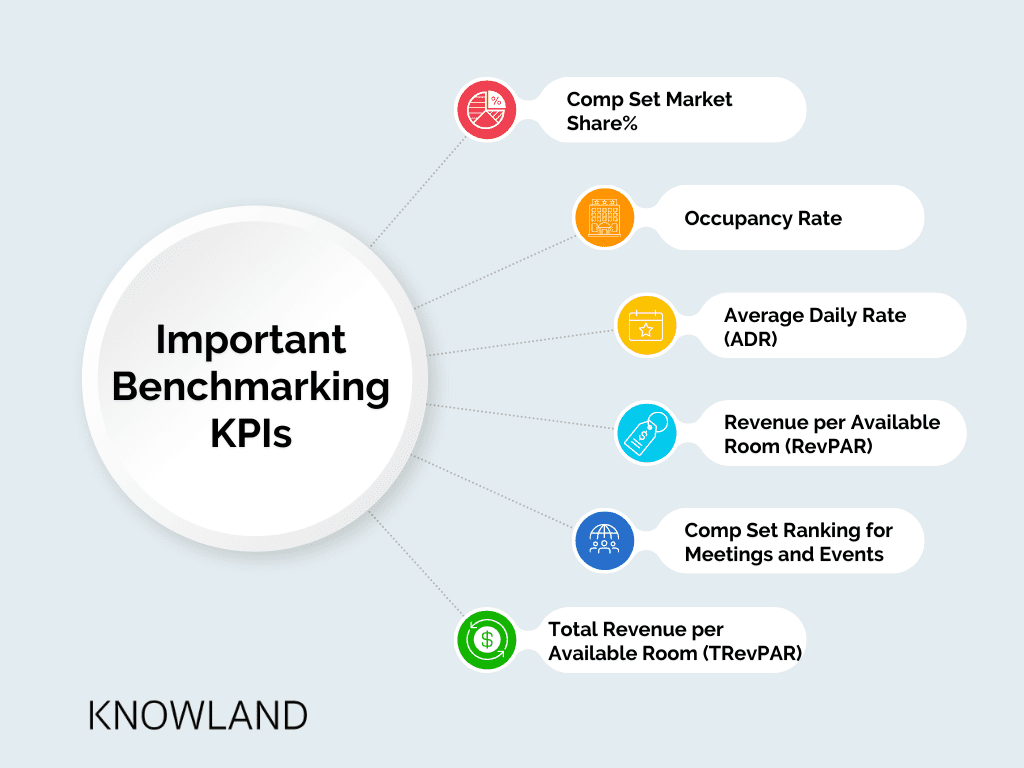 Important Benchmarking KPIs

Comp Set Market Share%

Occupancy Rate

Average Daily Rate (ADR)

Revenue per Available Room (RevPAR)

Comp Set Ranking for Meetings and Events

Total Revenue per Available Room (TRevPAR)

KNOWLAND